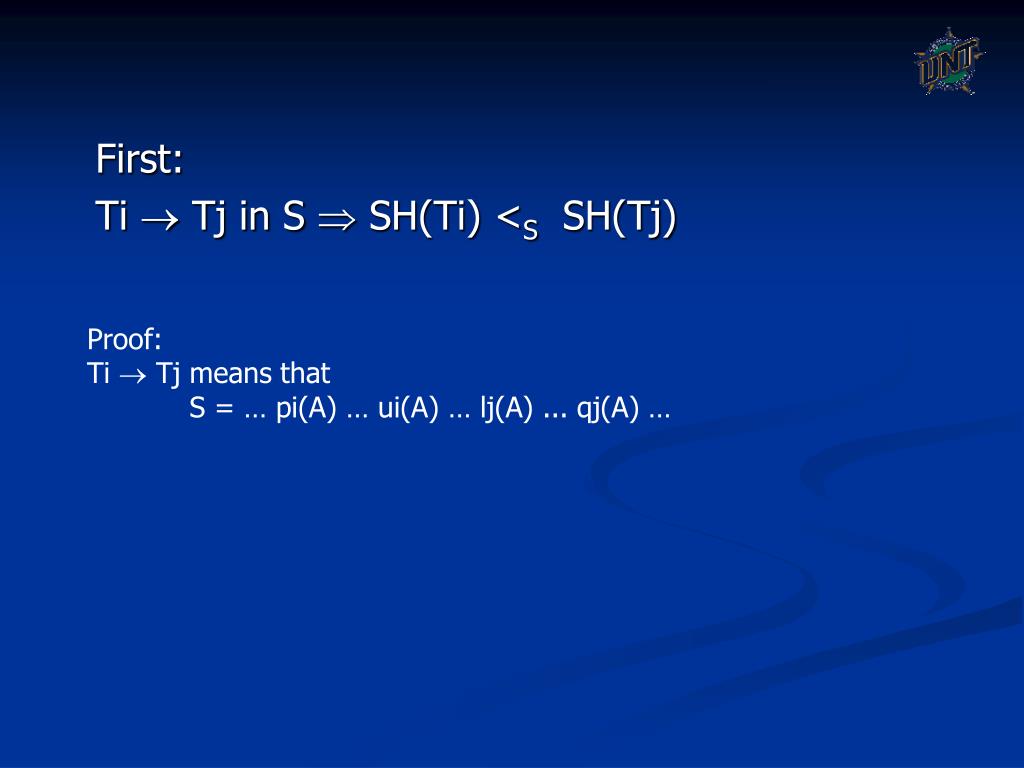 UNT

First:
Ti $\rightarrow$ Tj in S $\Rightarrow$ SH(Ti) $<_S$ SH(Tj)

Proof:
Ti $\rightarrow$ Tj means that
S = … pi(A) … ui(A) … lj(A) ... qj(A) …